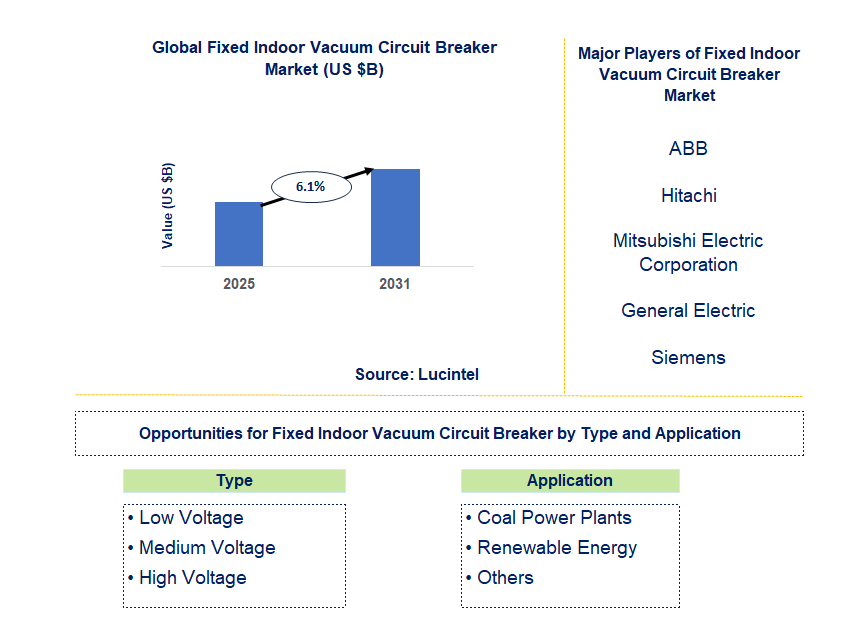 Global Fixed Indoor Vacuum Circuit Breaker Market (US $B)

Value (US $B)

6.1%

2025

2031

Source: Lucintel

Major Players of Fixed Indoor Vacuum Circuit Breaker Market

ABB

Hitachi

Mitsubishi Electric Corporation

General Electric

Siemens

Opportunities for Fixed Indoor Vacuum Circuit Breaker by Type and Application

Type

• Low Voltage
• Medium Voltage
• High Voltage

Application

• Coal Power Plants
• Renewable Energy
• Others